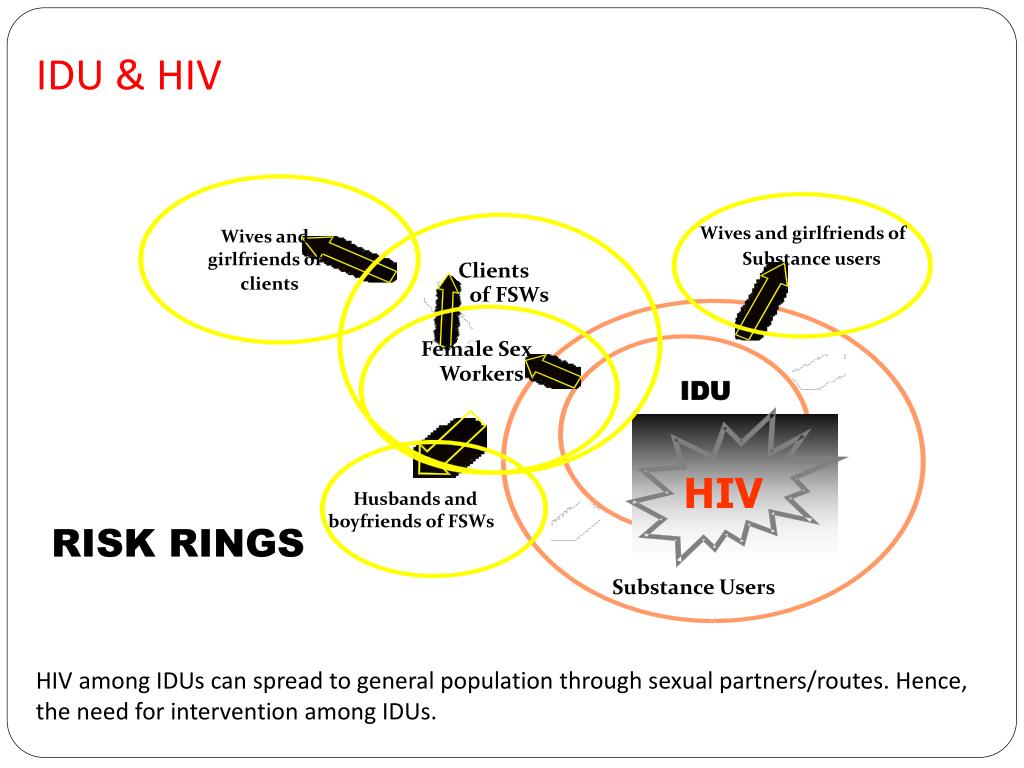 IDU & HIV

Wives and girlfriends of clients

Clients of FSWs

Wives and girlfriends of Substance users

Female Sex Workers

IDU

HIV

Husbands and boyfriends of FSWs

RISK RINGS

Substance Users

HIV among IDUs can spread to general population through sexual partners/routes. Hence, the need for intervention among IDUs.